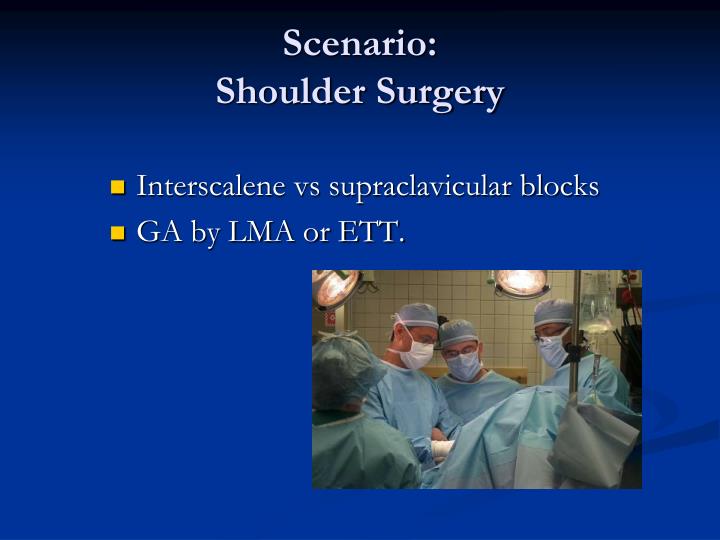 Scenario:
Shoulder Surgery

- Interscalene vs supraclavicular blocks
- GA by LMA or ETT.